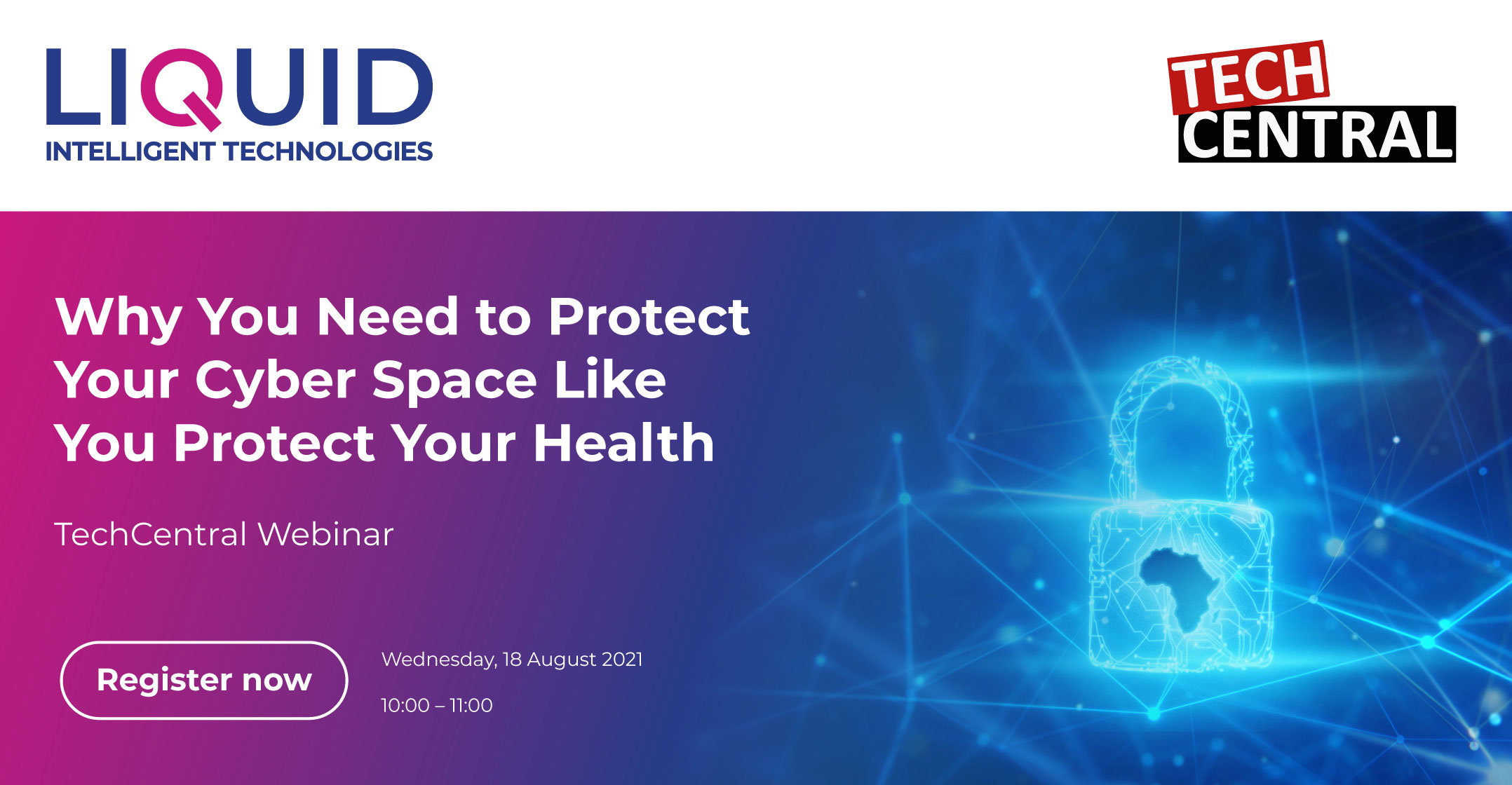 LIQUID
INTELLIGENT TECHNOLOGIES

TECH
CENTRAL

Why You Need to Protect Your Cyber Space Like You Protect Your Health

TechCentral Webinar

Register now

Wednesday, 18 August 2021

10:00 – 11:00